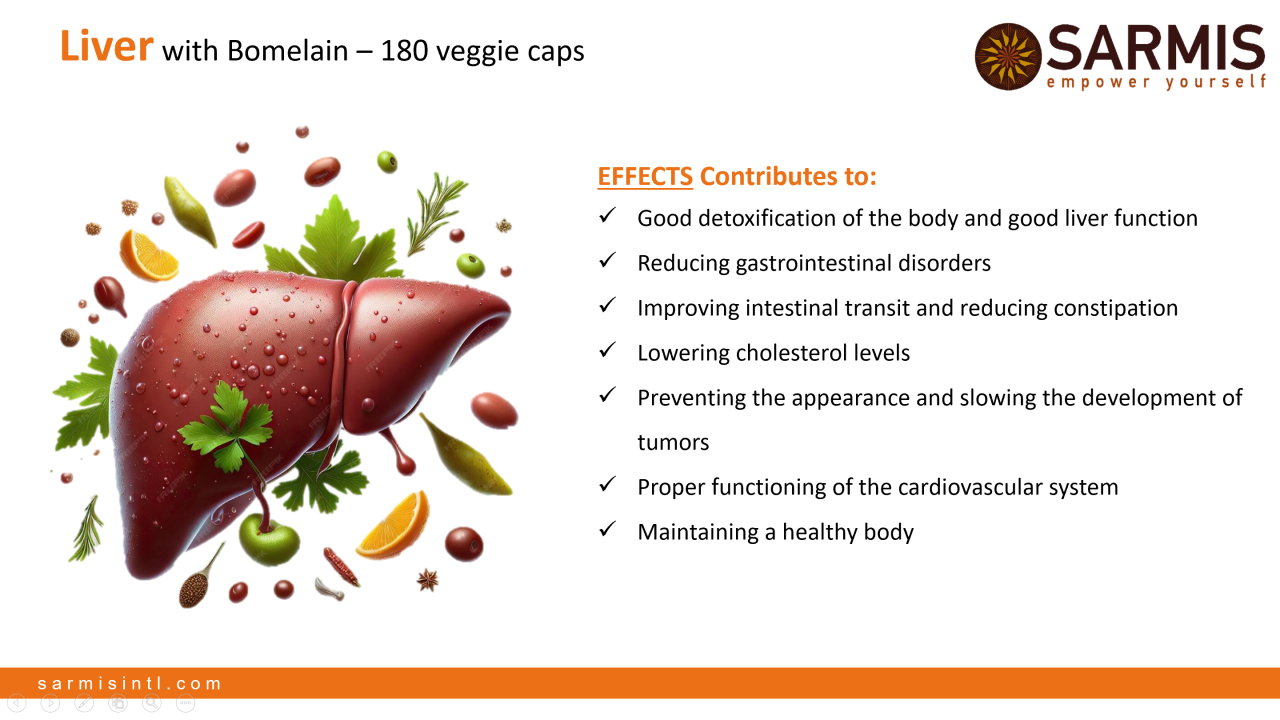 Liver with Bomelain – 180 veggie caps

SARMIS
empower yourself

EFFECTS Contributes to:

✓ Good detoxification of the body and good liver function
✓ Reducing gastrointestinal disorders
✓ Improving intestinal transit and reducing constipation
✓ Lowering cholesterol levels
✓ Preventing the appearance and slowing the development of tumors
✓ Proper functioning of the cardiovascular system
✓ Maintaining a healthy body

sarmisintl.com